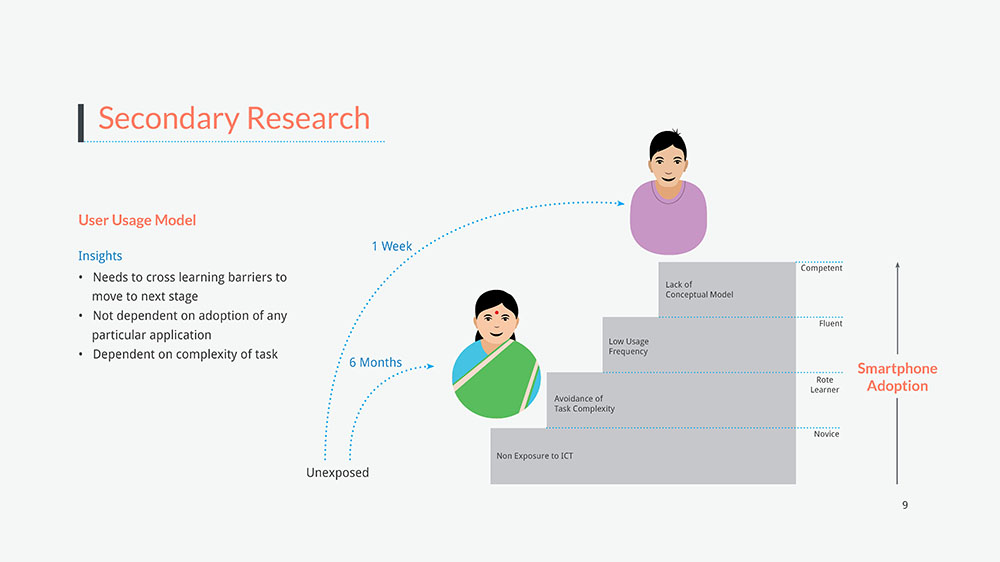 Secondary Research

User Usage Model

Insights
• Needs to cross learning barriers to move to next stage
• Not dependent on adoption of any particular application
• Dependent on complexity of task

1 Week

6 Months

Unexposed

Lack of Conceptual Model

Low Usage Frequency

Avoidance of Task Complexity

Non Exposure to ICT

Competent

Fluent

Rote Learner

Novice

Smartphone Adoption

9